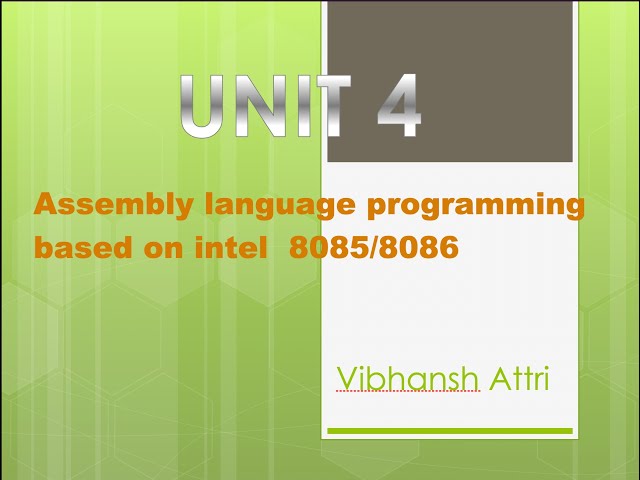 UNIT 4

Assembly language programming based on intel 8085/8086

Vibhansh Attri